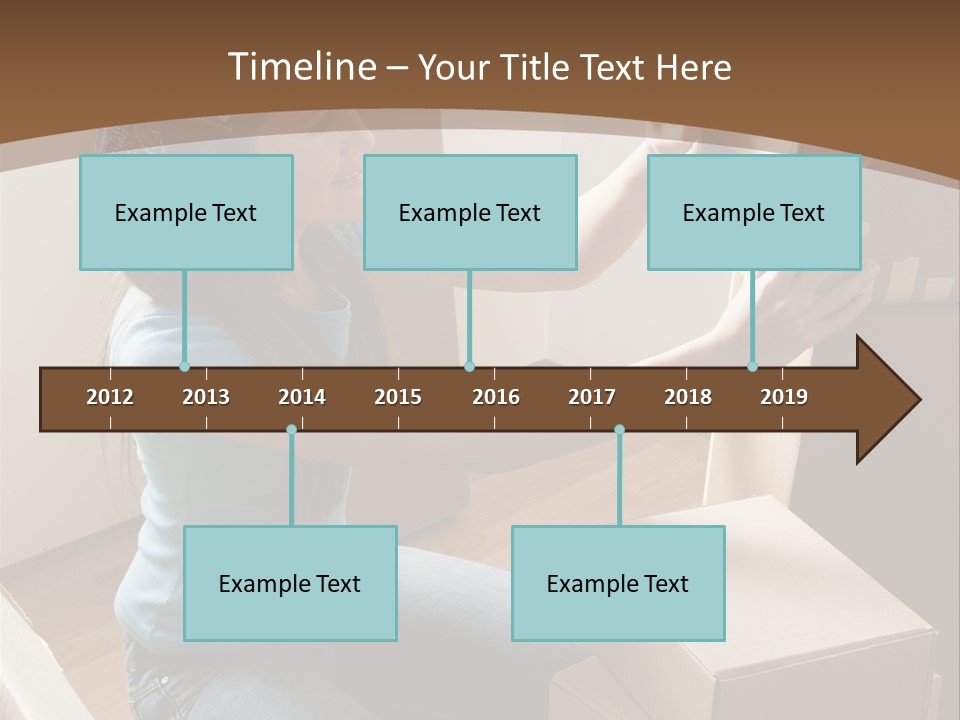 Timeline – Your Title Text Here

Example Text

Example Text

Example Text

2012 2013 2014 2015 2016 2017 2018 2019

Example Text

Example Text